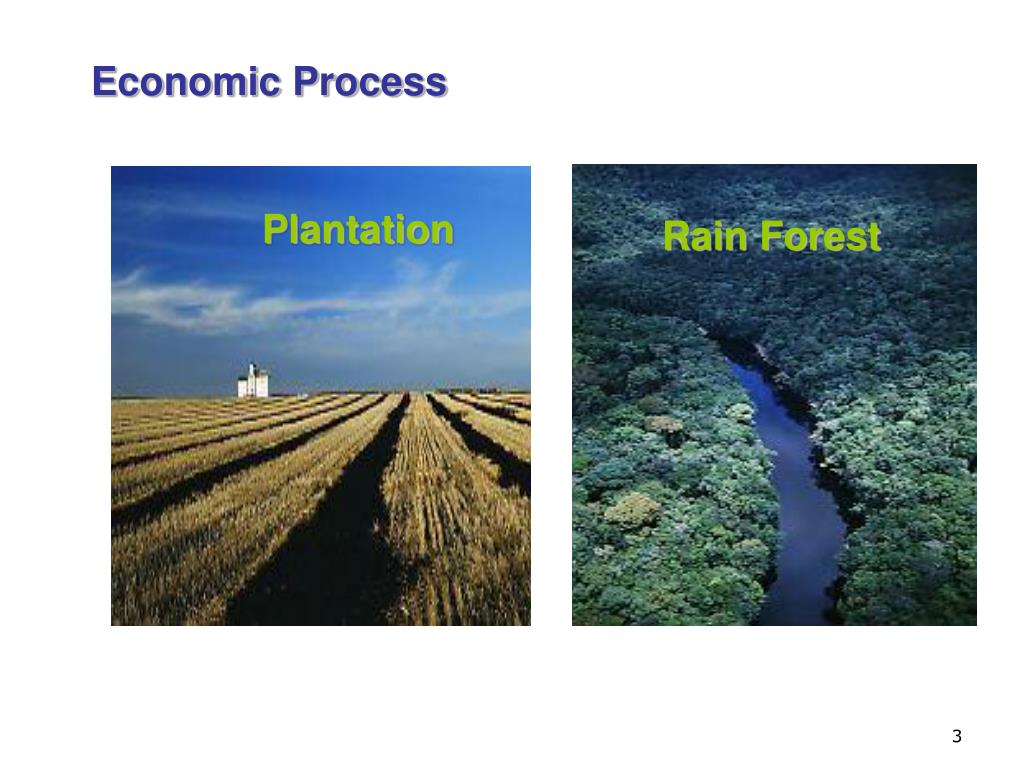 Economic Process

Plantation

Rain Forest

3